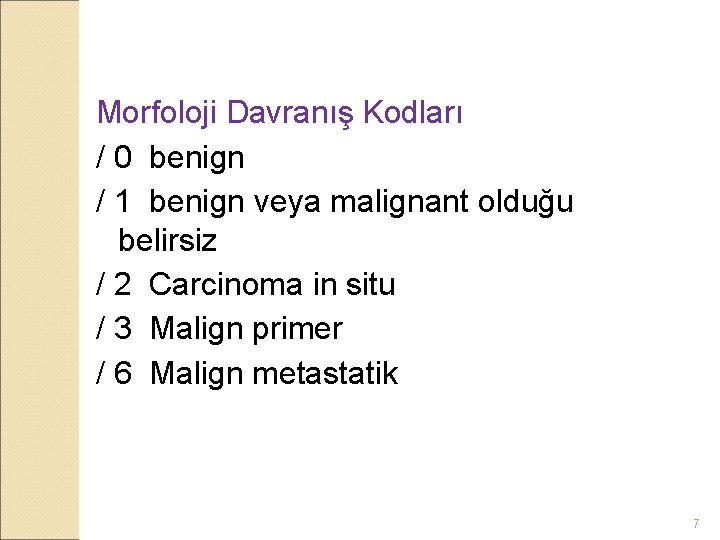 Morfoloji Davranış Kodları

/ 0 benign

/ 1 benign veya malignant olduğu belirsiz

/ 2 Carcinoma in situ

/ 3 Malign primer

/ 6 Malign metastatik

7